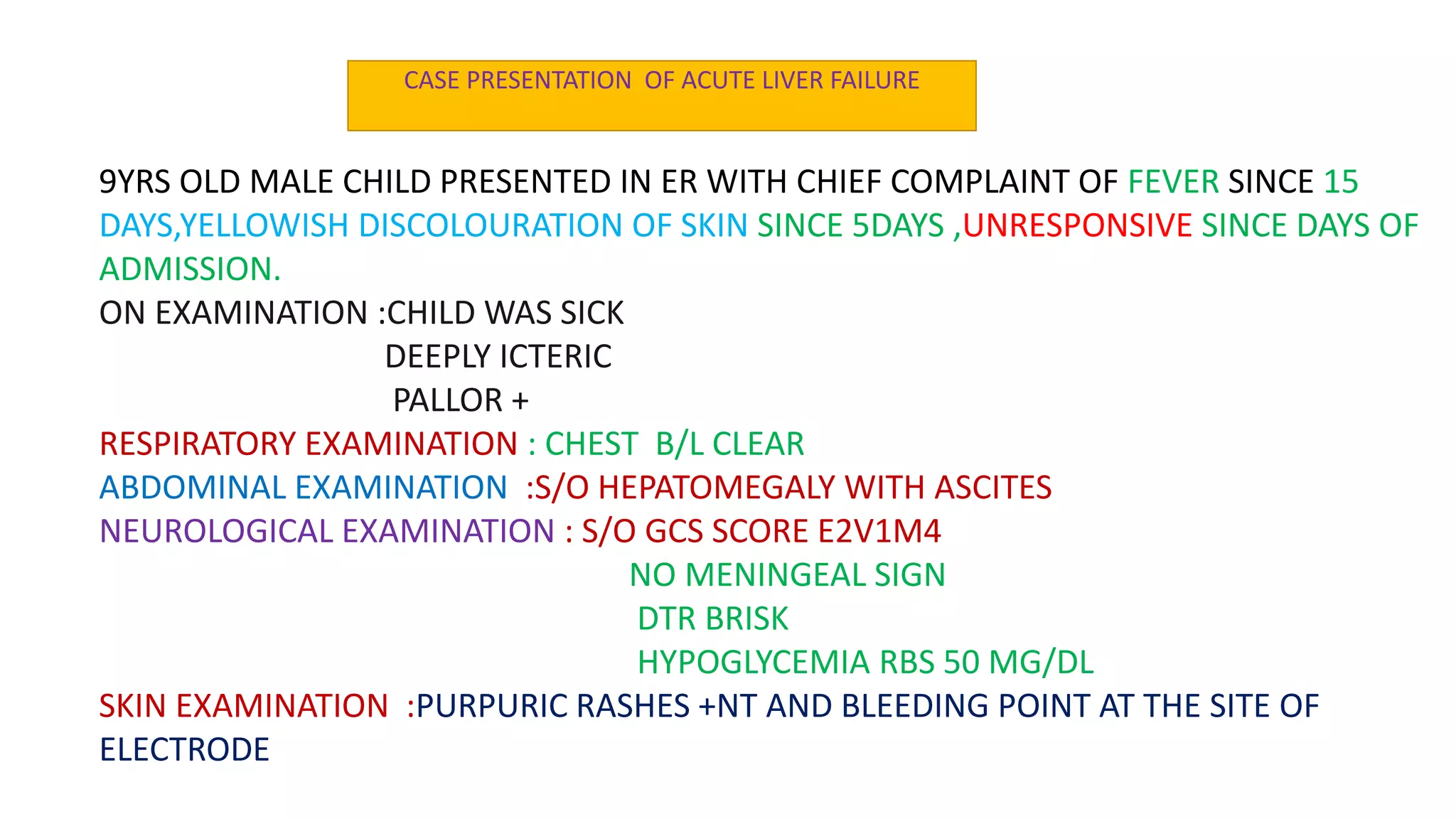 CASE PRESENTATION OF ACUTE LIVER FAILURE

9YRS OLD MALE CHILD PRESENTED IN ER WITH CHIEF COMPLAINT OF FEVER SINCE 15 DAYS,YELLOWISH DISCOLOURATION OF SKIN SINCE 5DAYS ,UNRESPONSIVE SINCE DAYS OF ADMISSION.
ON EXAMINATION :CHILD WAS SICK
DEEPLY ICTERIC
PALLOR +
RESPIRATORY EXAMINATION : CHEST B/L CLEAR
ABDOMINAL EXAMINATION :S/O HEPATOMEGALY WITH ASCITES
NEUROLOGICAL EXAMINATION : S/O GCS SCORE E2V1M4
NO MENINGEAL SIGN
DTR BRISK
HYPOGLYCEMIA RBS 50 MG/DL
SKIN EXAMINATION :PURPURIC RASHES +NT AND BLEEDING POINT AT THE SITE OF ELECTRODE